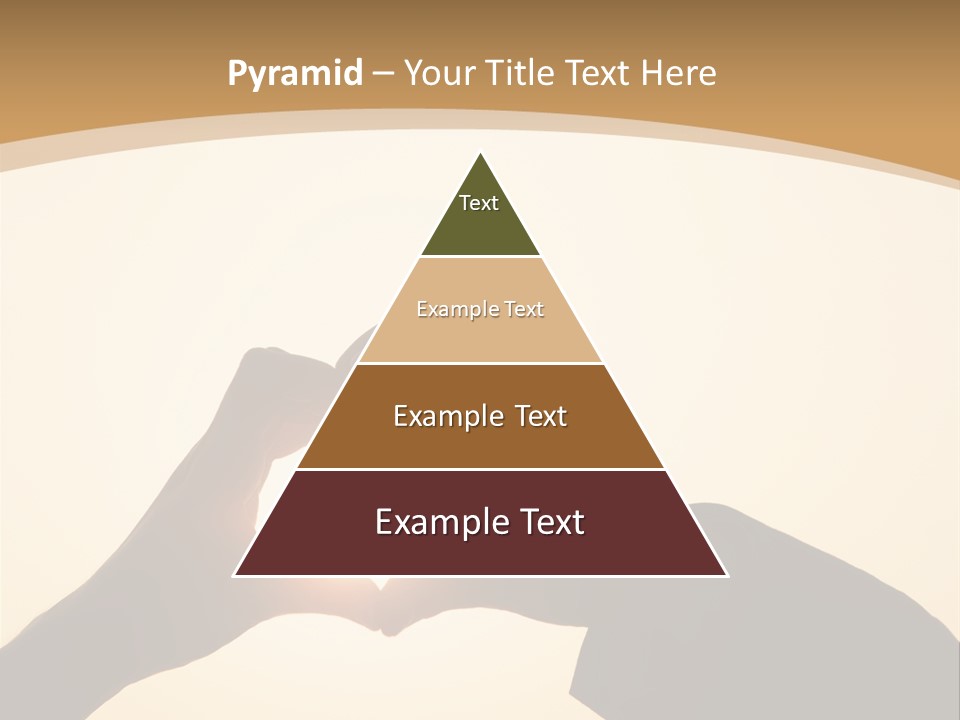 Pyramid – Your Title Text Here

Text

Example Text

Example Text

Example Text